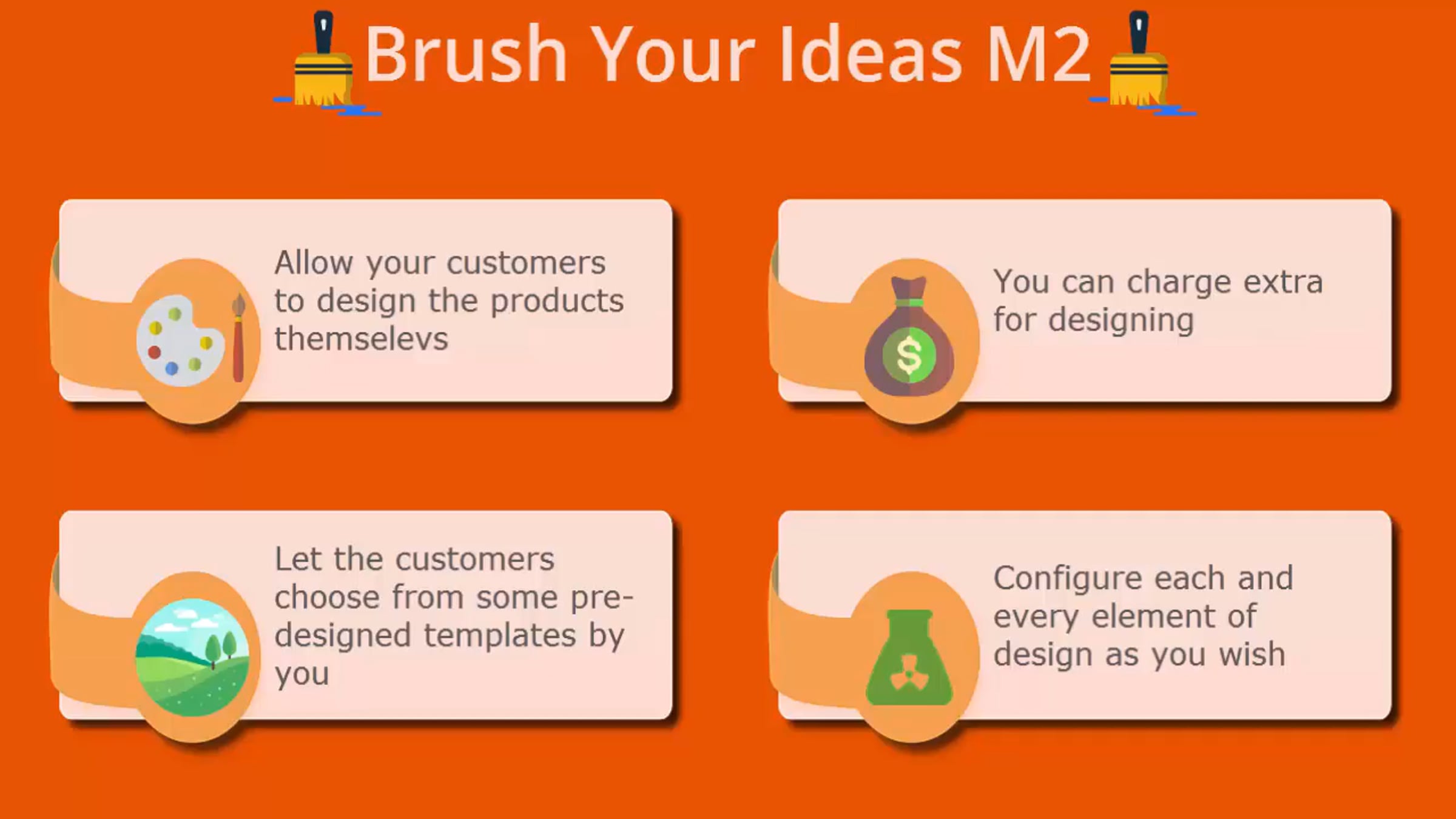 Brush Your Ideas M2

Allow your customers to design the products themselevs

You can charge extra for designing

Let the customers choose from some pre-designed templates by you

Configure each and every element of design as you wish